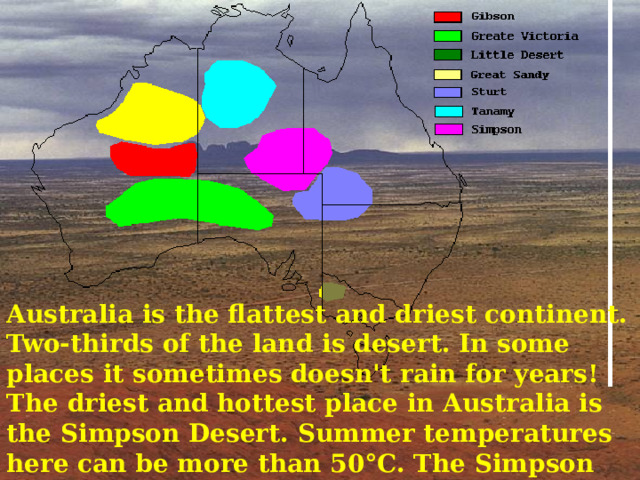 Gibson
Greate Victoria
Little Desert
Great Sandy
Sturt
Tanamy
Simpson

Australia is the flattest and driest continent. Two-thirds of the land is desert. In some places it sometimes doesn't rain for years! The driest and hottest place in Australia is the Simpson Desert. Summer temperatures here can be more than 50°C. The Simpson